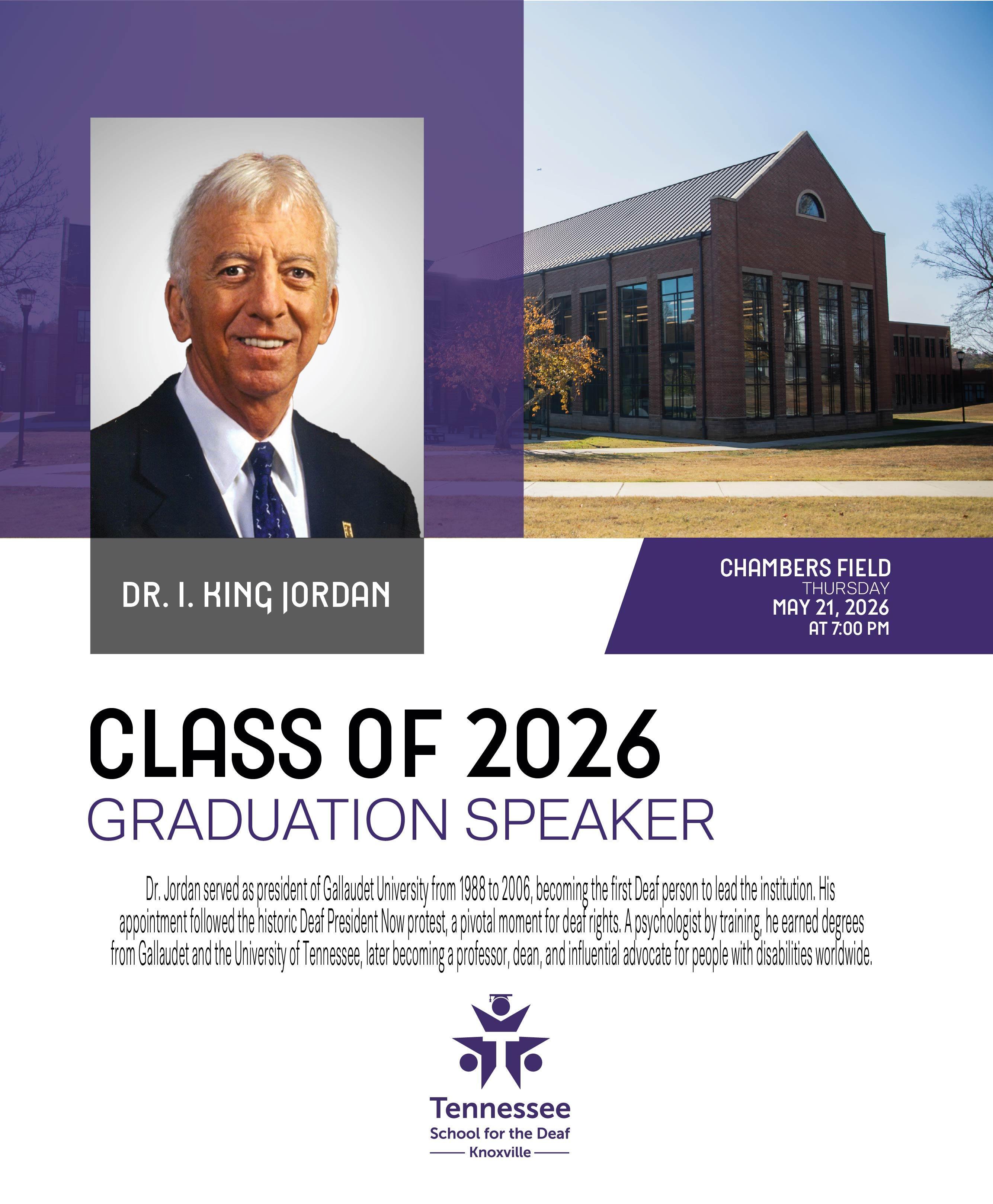 DR. I. KING JORDAN

CHAMBERS FIELD
THURSDAY
MAY 21, 2026
AT 7:00 PM

CLASS OF 2026
GRADUATION SPEAKER

Dr. Jordan served as president of Gallaudet University from 1988 to 2006, becoming the first Deaf person to lead the institution. His appointment followed the historic Deaf President Now protest, a pivotal moment for deaf rights. A psychologist by training, he earned degrees from Gallaudet and the University of Tennessee, later becoming a professor, dean, and influential advocate for people with disabilities worldwide.

Tennessee
School for the Deaf
Knoxville